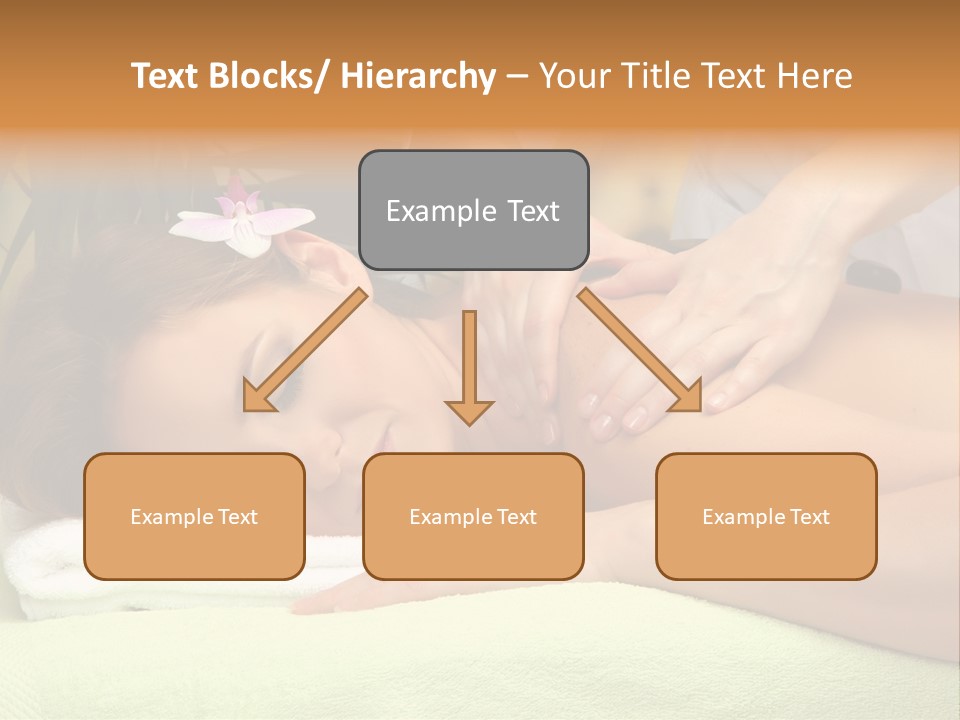 Text Blocks/ Hierarchy – Your Title Text Here

Example Text

Example Text

Example Text

Example Text